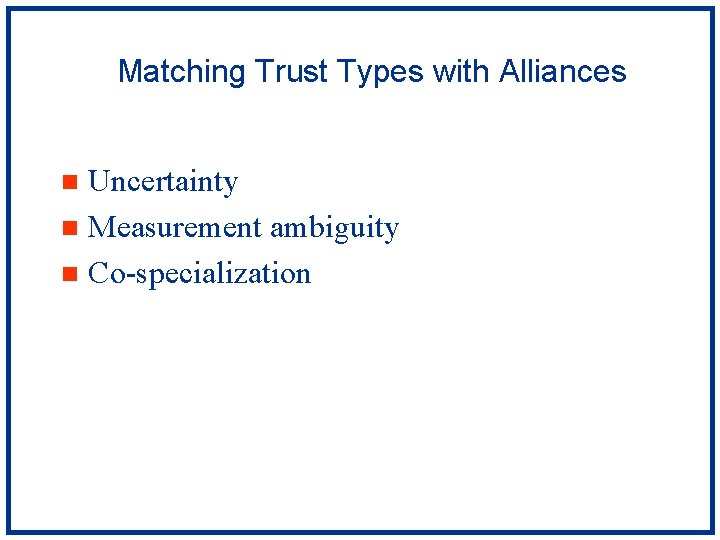 Matching Trust Types with Alliances

- Uncertainty
- Measurement ambiguity
- Co-specialization